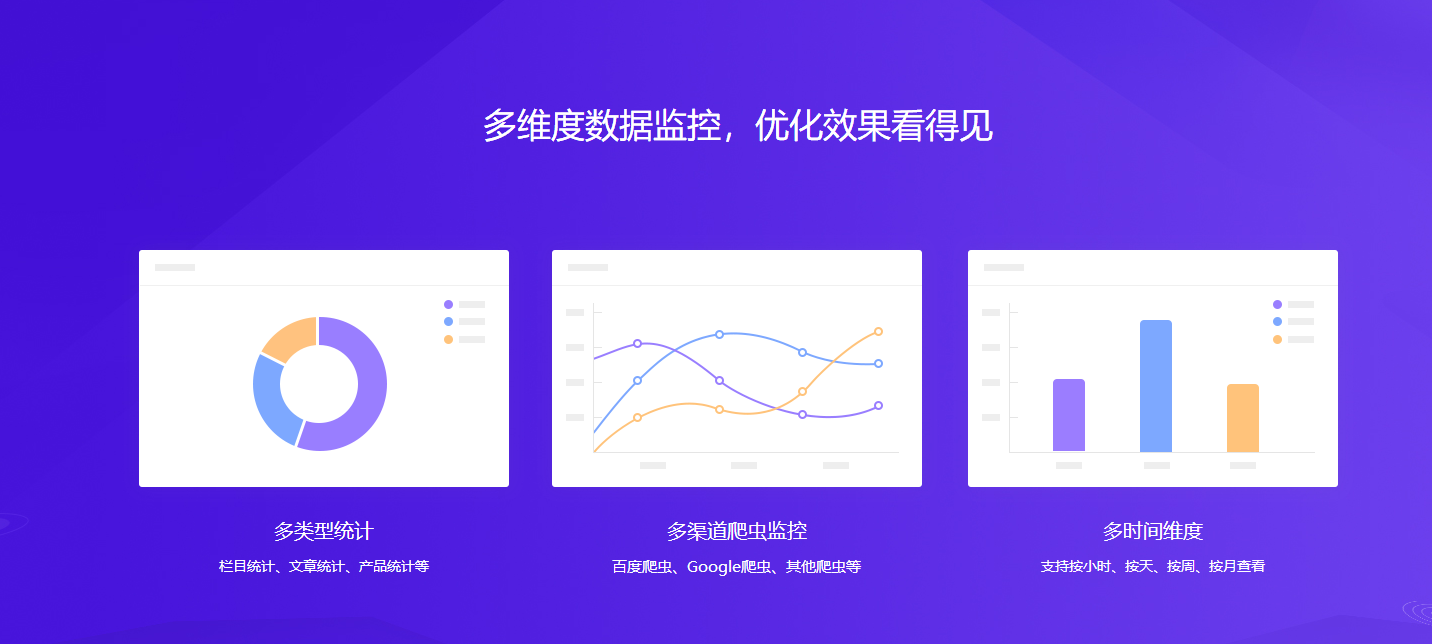 多维度数据监控，优化效果看得见

多类型统计

栏目统计、文章统计、产品统计等

多渠道爬虫监控

百度爬虫、Google爬虫、其他爬虫等

多时间维度

支持按小时、按天、按周、按月查看